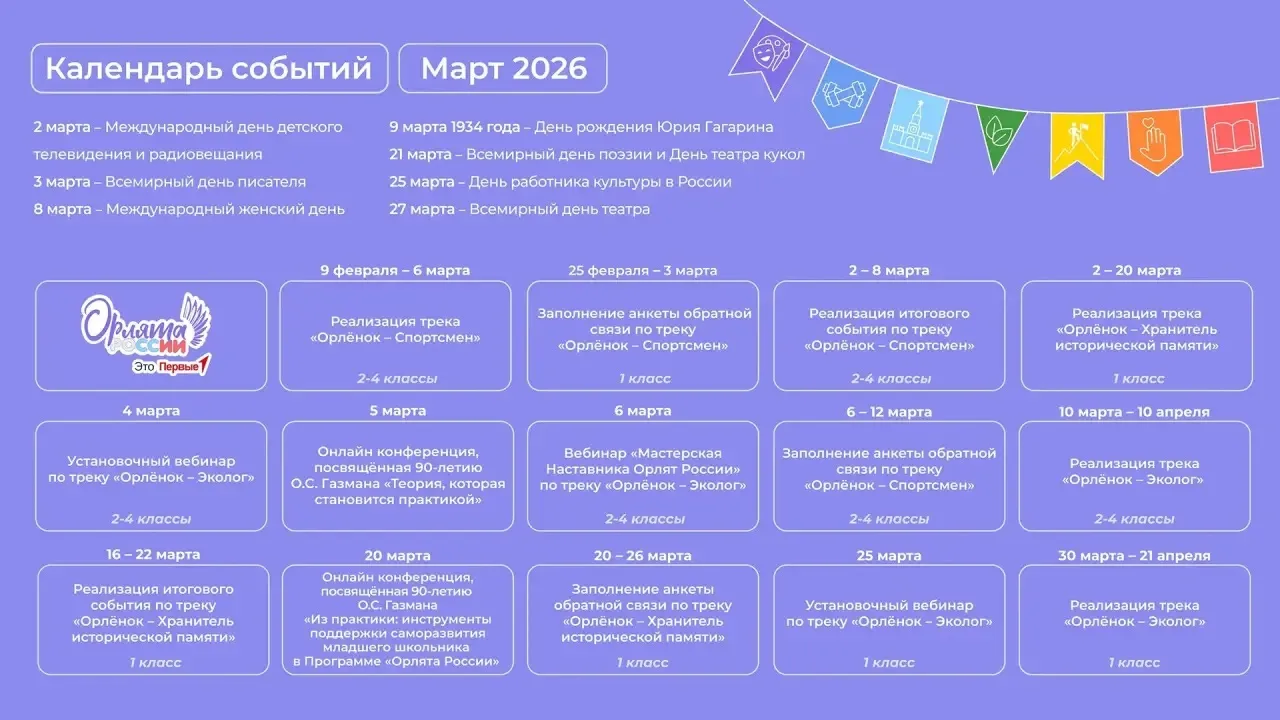 Календарь событий

Март 2026

2 марта – Международный день детского телевидения и радиовещания
3 марта – Всемирный день писателя
8 марта – Международный женский день

9 марта 1934 года – День рождения Юрия Гагарина
21 марта – Всемирный день поэзии и День театра кукол
25 марта – День работника культуры в России
27 марта – Всемирный день театра

Орлята России
Это Первые

9 февраля – 6 марта
Реализация трека «Орлёнок – Спортсмен»
2-4 классы

25 февраля – 3 марта
Заполнение анкеты обратной связи по треку «Орлёнок – Спортсмен»
1 класс

2 – 8 марта
Реализация итогового события по треку «Орлёнок – Спортсмен»
2-4 классы

2 – 20 марта
Реализация трека «Орлёнок – Хранитель исторической памяти»
1 класс

4 марта
Установочный вебинар по треку «Орлёнок – Эколог»
2-4 классы

5 марта
Онлайн конференция, посвящённая 90-летию О.С. Газмана «Теория, которая становится практикой»

6 марта
Вебинар «Мастерская Наставника Орлят России» по треку «Орлёнок – Эколог»
2-4 классы

6 – 12 марта
Заполнение анкеты обратной связи по треку «Орлёнок – Спортсмен»
2-4 классы

10 марта – 10 апреля
Реализация трека «Орлёнок – Эколог»
2-4 классы

16 – 22 марта
Реализация итогового события по треку «Орлёнок – Хранитель исторической памяти»
1 класс

20 марта
Онлайн конференция, посвящённая 90-летию О.С. Газмана «Из практики: инструменты поддержки саморазвития младшего школьника в Программе «Орлята России»

20 – 26 марта
Заполнение анкеты обратной связи по треку «Орлёнок – Хранитель исторической памяти»
1 класс

25 марта
Установочный вебинар по треку «Орлёнок – Эколог»
1 класс

30 марта – 21 апреля
Реализация трека «Орлёнок – Эколог»
1 класс